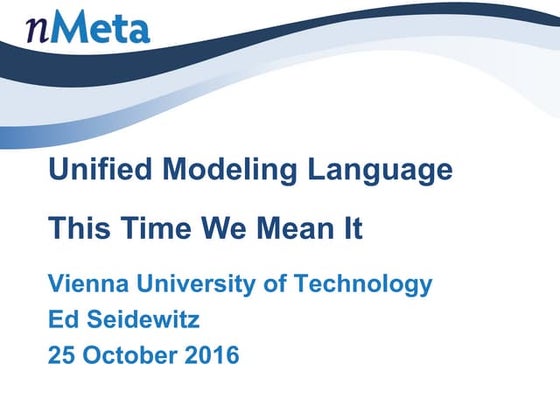 nMeta

Unified Modeling Language

This Time We Mean It

Vienna University of Technology
Ed Seidewitz
25 October 2016